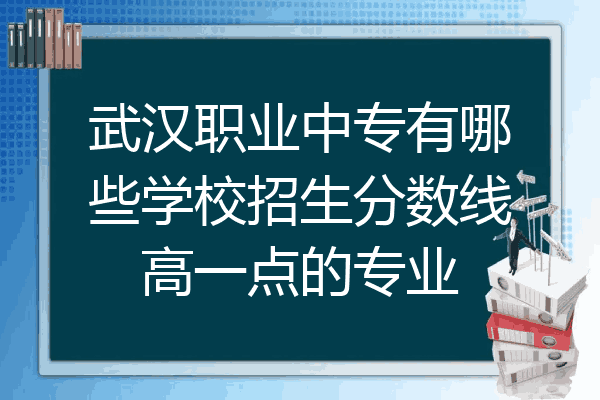 武汉职业中专有哪些学校招生分数线高一点的专业